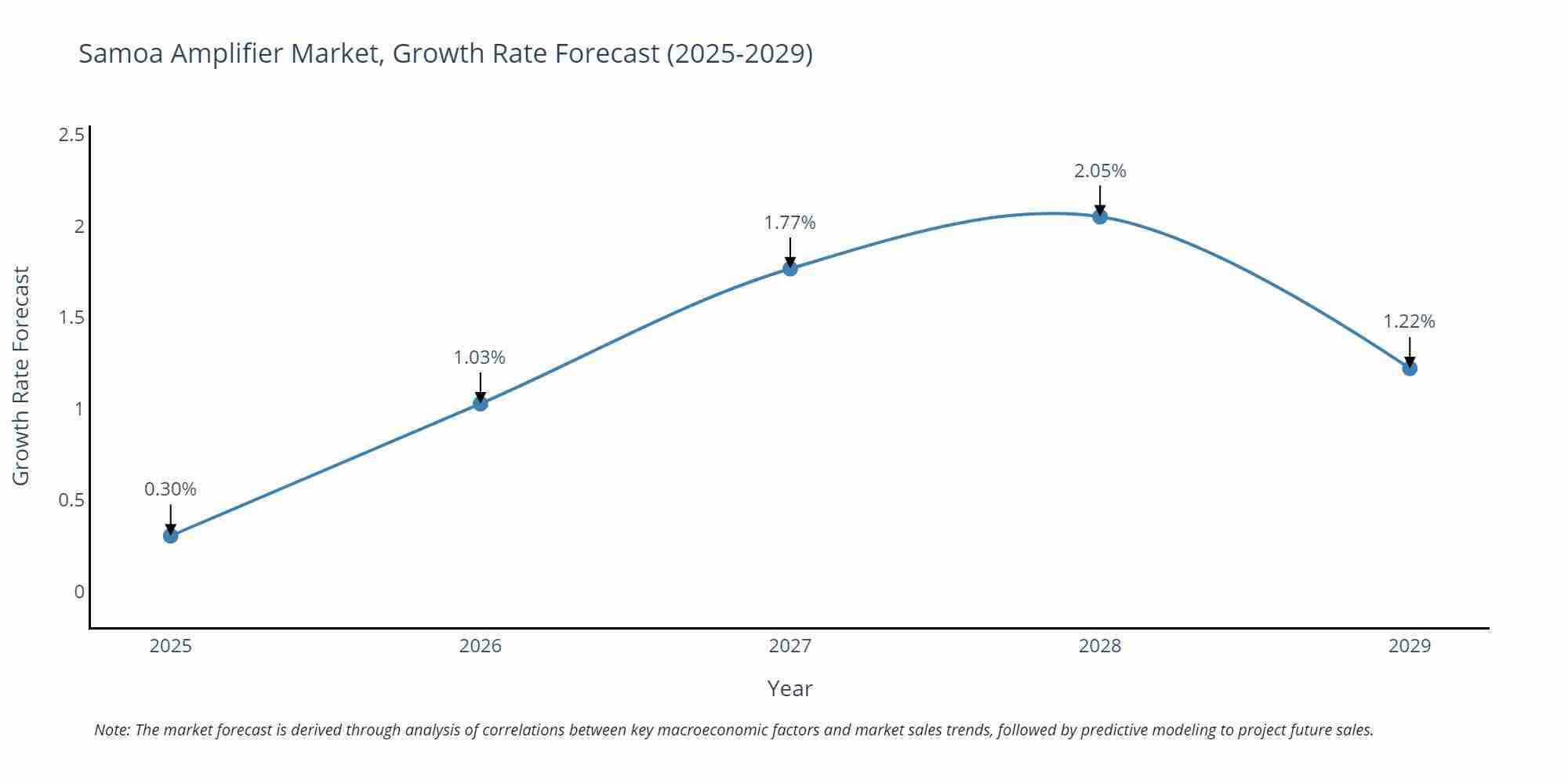 Samoa Amplifier Market, Growth Rate Forecast (2025-2029)

Growth Rate Forecast

2.5
2
1.5
1
0.5
0

0.30%
1.03%
1.77%
2.05%
1.22%

2025
2026
2027
2028
2029

Year

Note: The market forecast is derived through analysis of correlations between key macroeconomic factors and market sales trends, followed by predictive modeling to project future sales.